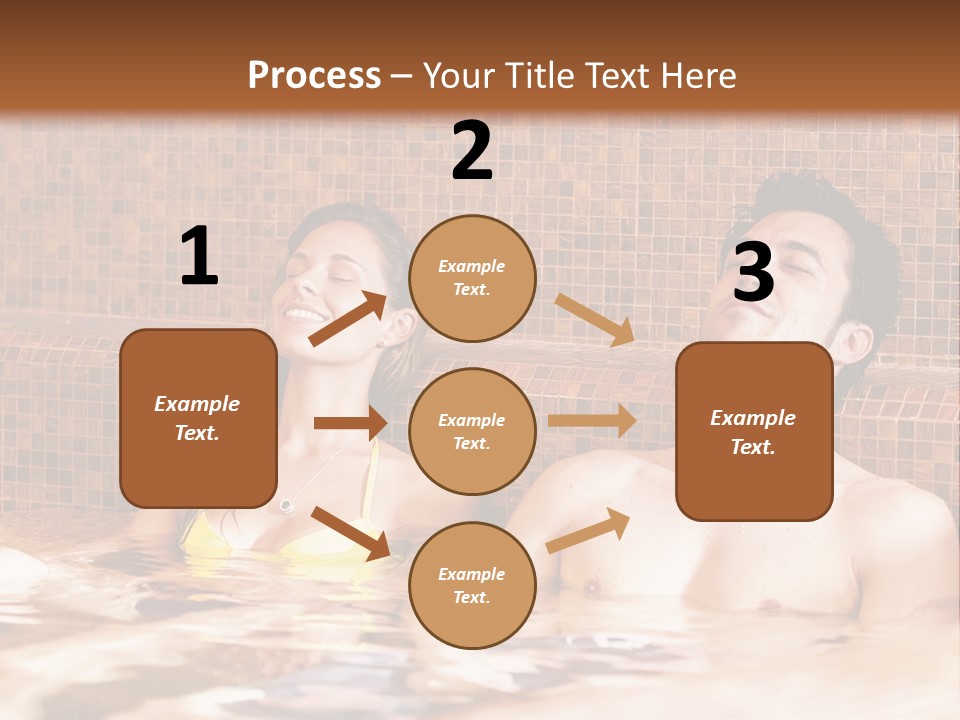 Process – Your Title Text Here

1

Example Text.

2

Example Text.

Example Text.

Example Text.

3

Example Text.